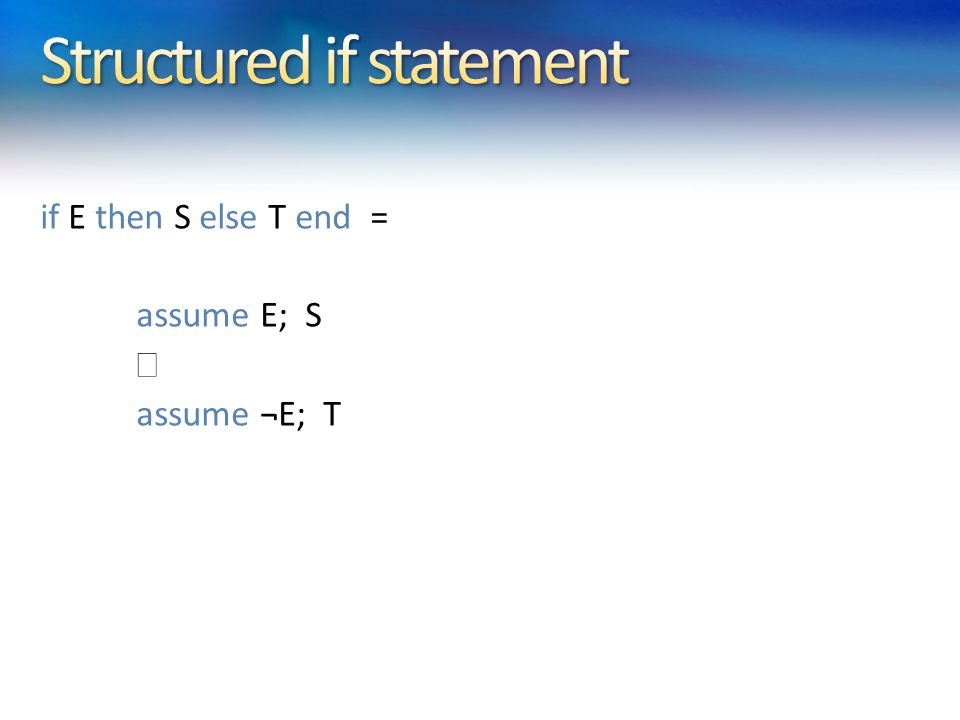 Structured if statement

if E then S else T end =

assume E; S
□
assume ¬E; T